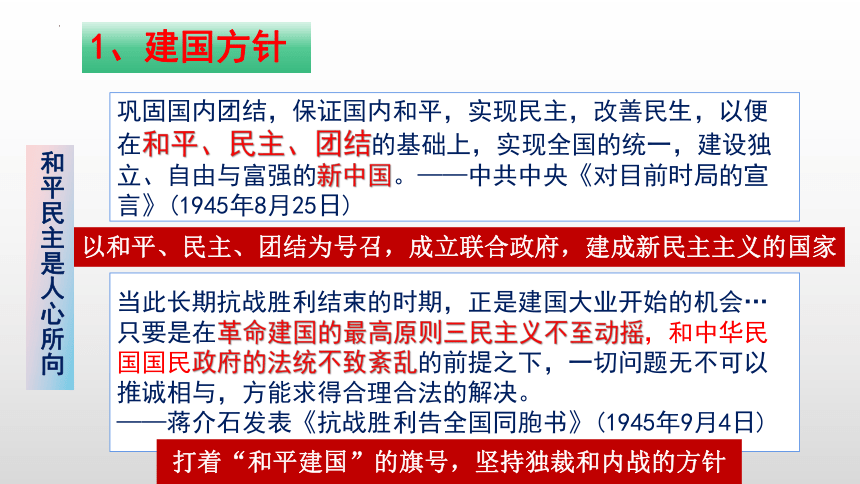 1、建国方针

和平民主是人心所向

巩固国内团结，保证国内和平，实现民主，改善民生，以便在和平、民主、团结的基础上，实现全国的统一，建设独立、自由与富强的新中国。——中共中央《对目前时局的宣言》(1945年8月25日)

以和平、民主、团结为号召，成立联合政府，建成新民主主义的国家

当此长期抗战胜利结束的时期，正是建国大业开始的机会…只要是在革命建国的最高原则三民主义不至动摇，和中华民国国民政府的法统不致紊乱的前提之下，一切问题无不可以推诚相与，方能求得合理合法的解决。
——蒋介石发表《抗战胜利告全国同胞书》(1945年9月4日)

打着“和平建国”的旗号，坚持独裁和内战的方针